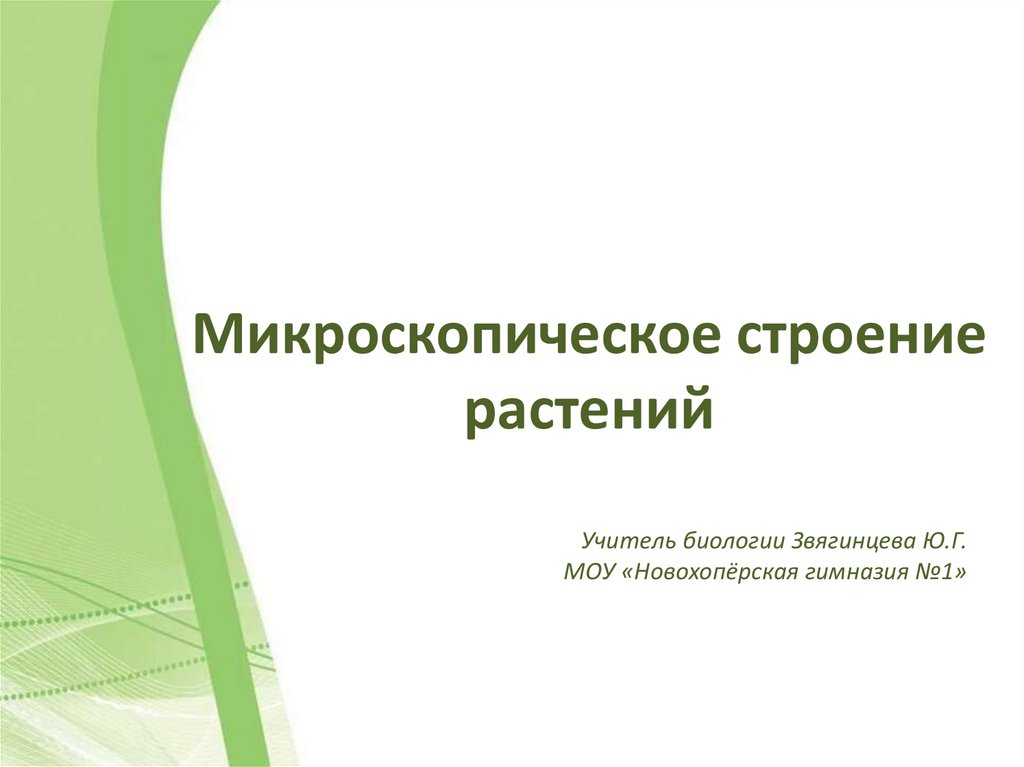 Микроскопическое строение растений

Учитель биологии Звягинцева Ю.Г.
МОУ «Новохопёрская гимназия №1»